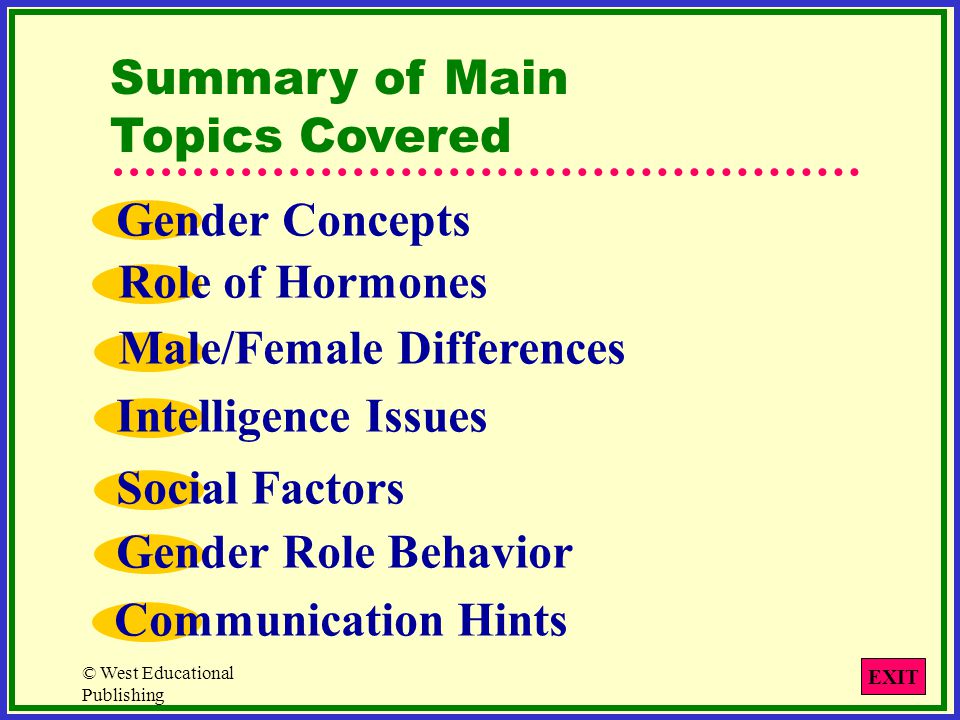 Summary of Main Topics Covered

Gender Concepts
Role of Hormones
Male/Female Differences
Intelligence Issues
Social Factors
Gender Role Behavior
Communication Hints

© West Educational Publishing

EXIT